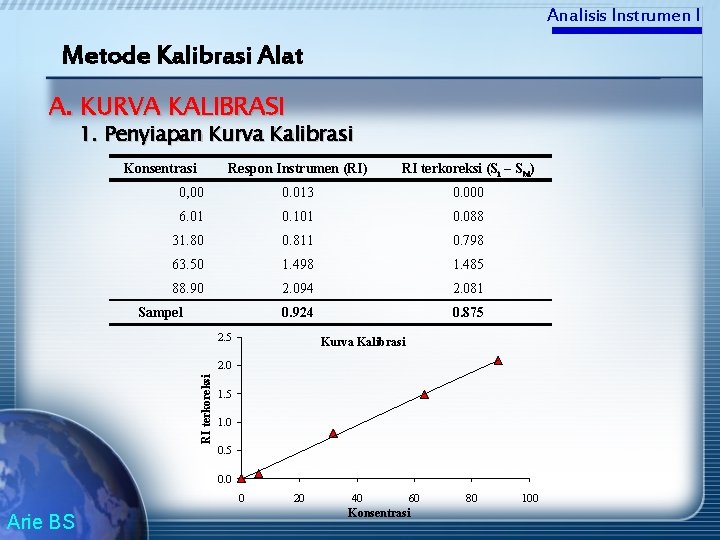 Analisis Instrumen I

Metode Kalibrasi Alat

A. KURVA KALIBRASI

1. Penyiapan Kurva Kalibrasi

| Konsentrasi | Respon Instrumen (RI) | RI terkoreksi ($S_1 - S_{bl}$) |
|---|---|---|
| 0,00 | 0.013 | 0.000 |
| 6.01 | 0.101 | 0.088 |
| 31.80 | 0.811 | 0.798 |
| 63.50 | 1.498 | 1.485 |
| 88.90 | 2.094 | 2.081 |
| Sampel | 0.924 | 0.875 |

Kurva Kalibrasi

RI terkoreksi

2.5
2.0
1.5
1.0
0.5
0.0

0
20
40
60
80
100

Konsentrasi

Arie BS